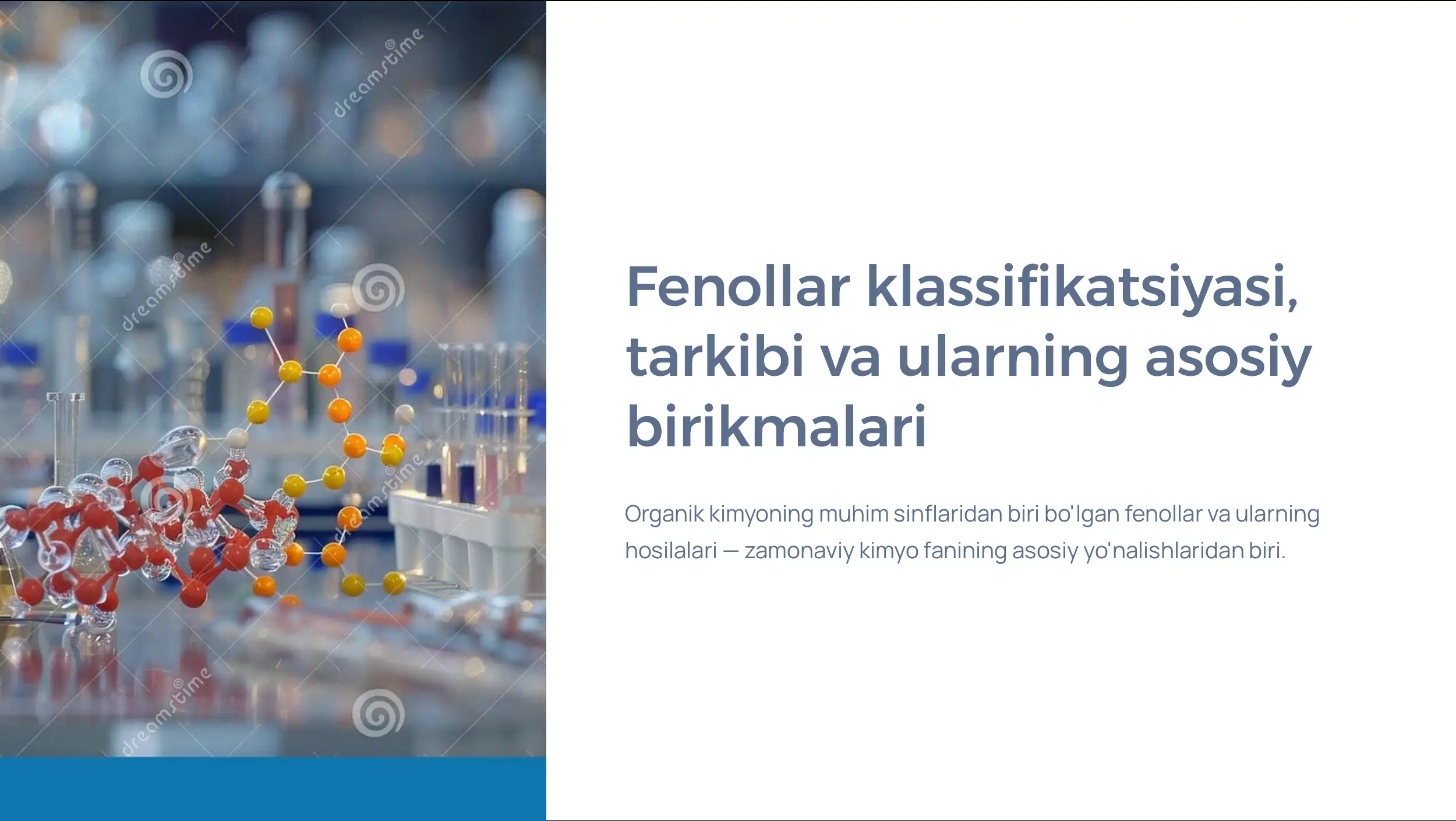 dreamstime

dreamstime

dreamstime

dreamstime

Fenollar klassifikatsiyasi, tarkibi va ularning asosiy birikmalari

Organik kimyoning muhim sinflaridan biri bo'lgan fenollar va ularning hosilalari — zamonaviy kimyo fanining asosiy yo'nalishlaridan biri.